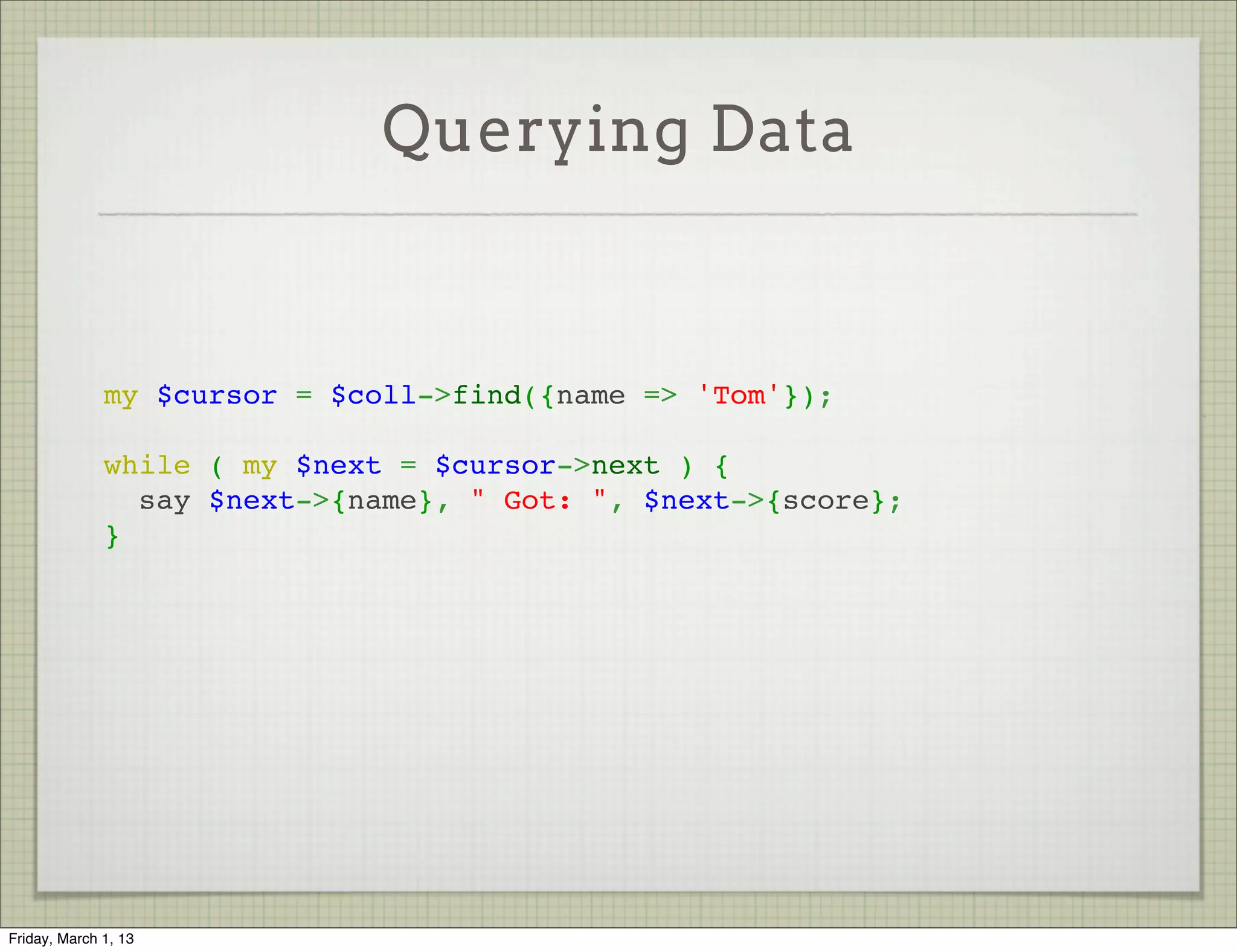 Querying Data

my $cursor = $coll->find({name => 'Tom'});

while ( my $next = $cursor->next ) {
  say $next->{name}, " Got: ", $next->{score};
}

Friday, March 1, 13